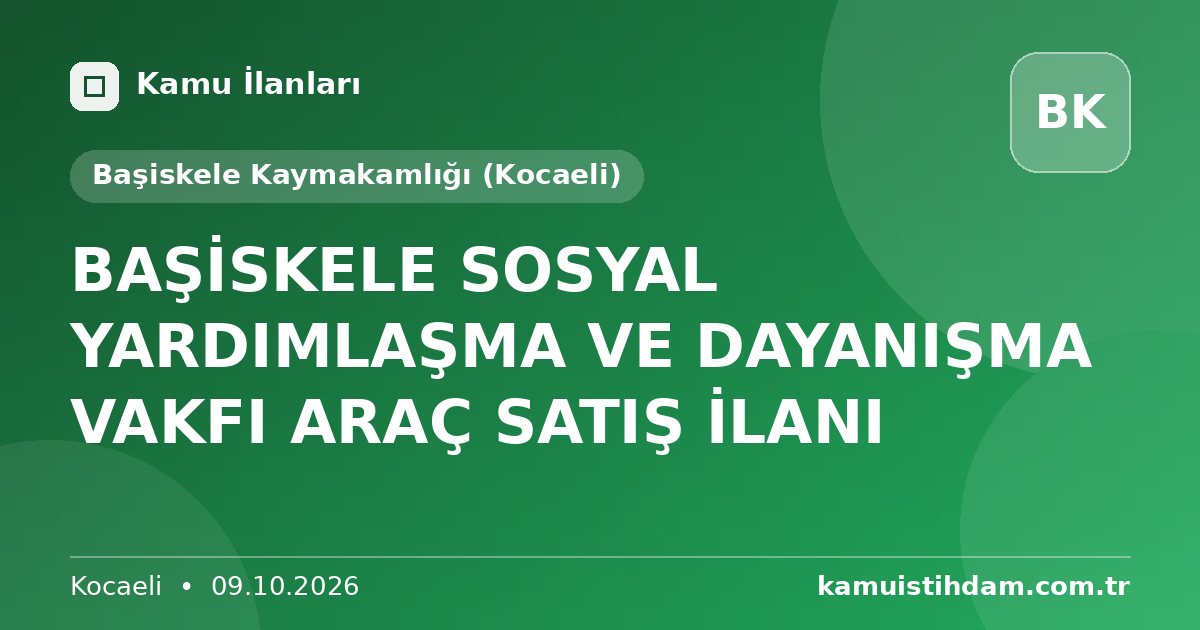 Kamu İlanları

BK

Başiskele Kaymakamlığı (Kocaeli)

BAŞİSKELE SOSYAL YARDIMLAŞMA VE DAYANIŞMA VAKFI ARAÇ SATIŞ İLANI

Kocaeli • 09.10.2026

kamuistihdam.com.tr